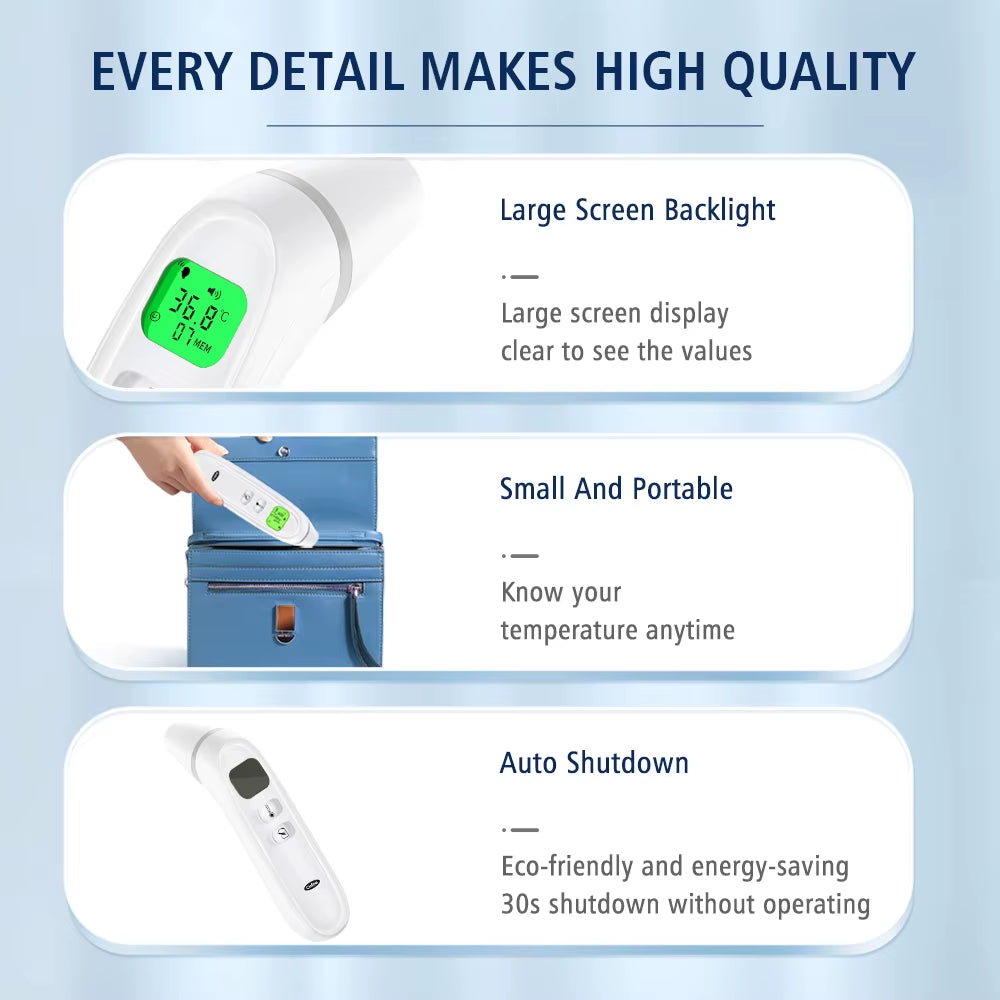 EVERY DETAIL MAKES HIGH QUALITY

36.8 °C
07 MEM

Large Screen Backlight

Large screen display clear to see the values

Small And Portable

Know your temperature anytime

Auto Shutdown

Eco-friendly and energy-saving 30s shutdown without operating